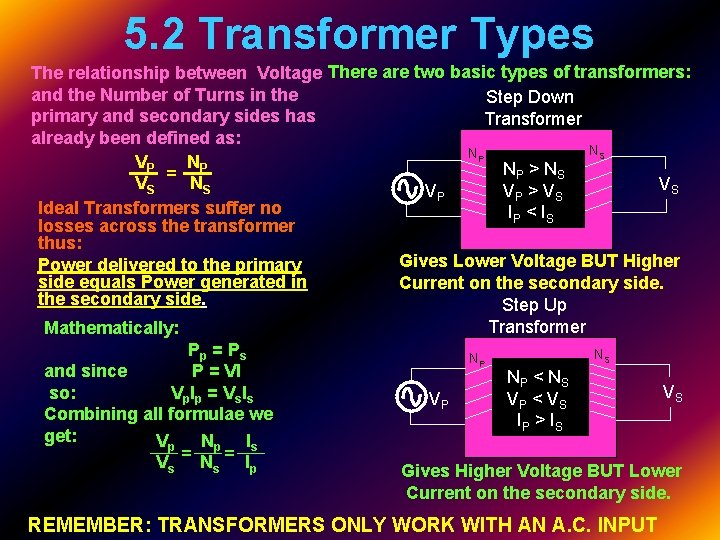 5.2 Transformer Types

The relationship between Voltage and the Number of Turns in the primary and secondary sides has already been defined as:

$\frac{V_P}{V_S} = \frac{N_P}{N_S}$

Ideal Transformers suffer no losses across the transformer thus:

Power delivered to the primary side equals Power generated in the secondary side.

Mathematically:

$P_p = P_s$

and since $P = VI$

so: $V_pI_p = V_sI_s$

Combining all formulae we get:

$\frac{V_p}{V_s} = \frac{N_p}{N_s} = \frac{I_s}{I_p}$

There are two basic types of transformers:

Step Down Transformer

$N_P$ $N_S$

$V_P$

$N_P > N_S$
$V_P > V_S$
$I_P < I_S$

$V_S$

Gives Lower Voltage BUT Higher Current on the secondary side.

Step Up Transformer

$N_P$ $N_S$

$V_P$

$N_P < N_S$
$V_P < V_S$
$I_P > I_S$

$V_S$

Gives Higher Voltage BUT Lower Current on the secondary side.

REMEMBER: TRANSFORMERS ONLY WORK WITH AN A.C. INPUT